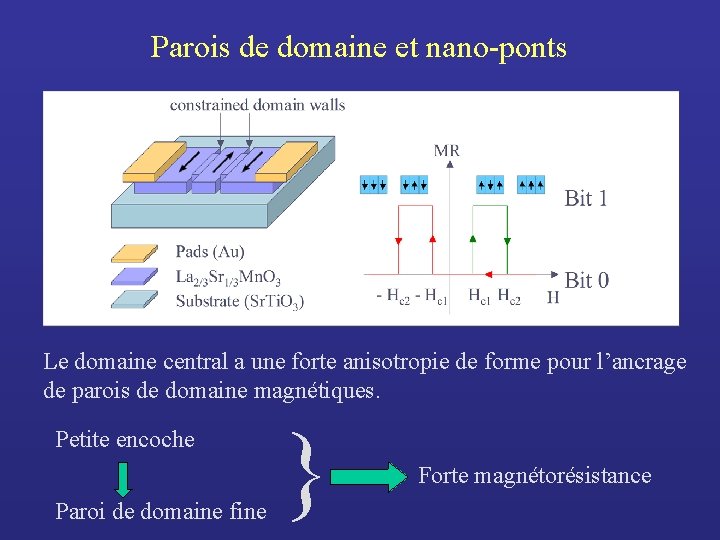 Parois de domaine et nano-ponts

constrained domain walls

Pads (Au)

$La_{2/3}Sr_{1/3}MnO_3$

Substrate ($SrTiO_3$)

MR

Bit 1

Bit 0

$-H_{c2}$ $-H_{c1}$ $H_{c1}$ $H_{c2}$ H

Le domaine central a une forte anisotropie de forme pour l'ancrage de parois de domaine magnétiques.

Petite encoche

Paroi de domaine fine

Forte magnétorésistance